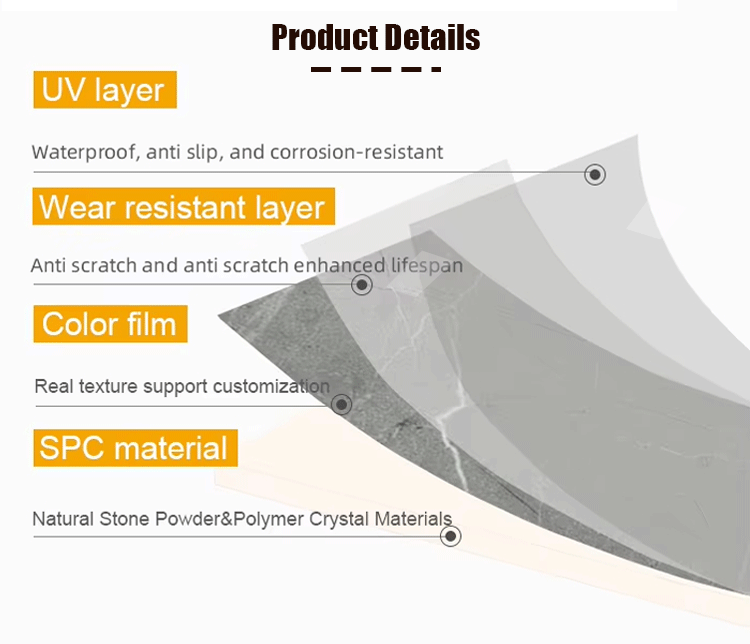 Product Details

UV layer

Waterproof, anti slip, and corrosion-resistant

Wear resistant layer

Anti scratch and anti scratch enhanced lifespan

Color film

Real texture support customization

SPC material

Natural Stone Powder&Polymer Crystal Materials